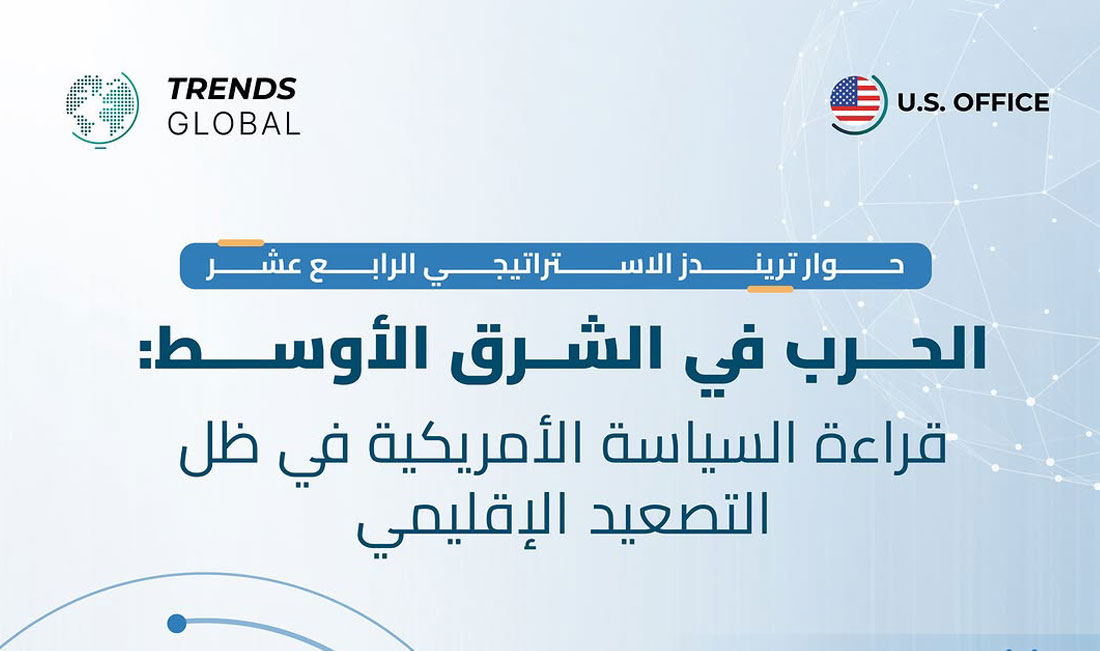 TRENDS GLOBAL

U.S. OFFICE

حوار تريندز الاستراتيجي الرابع عشر

الحرب في الشرق الأوسط:
قراءة السياسة الأمريكية في ظل التصعيد الإقليمي